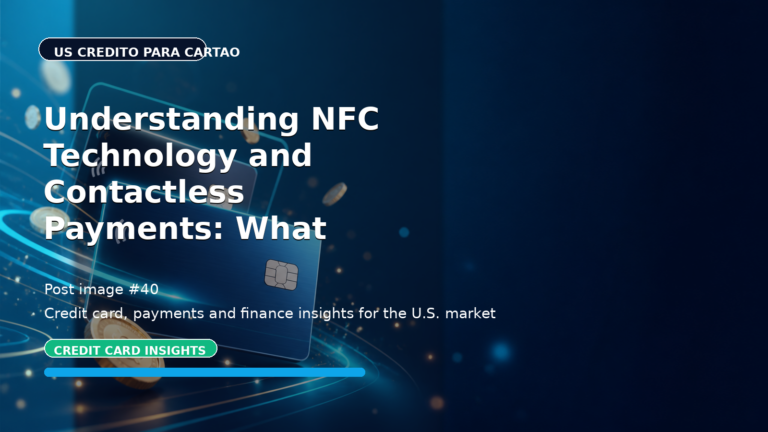 US CREDITO PARA CARTAO

Understanding NFC Technology and Contactless Payments: What

Post image #40

Credit card, payments and finance insights for the U.S. market

CREDIT CARD INSIGHTS